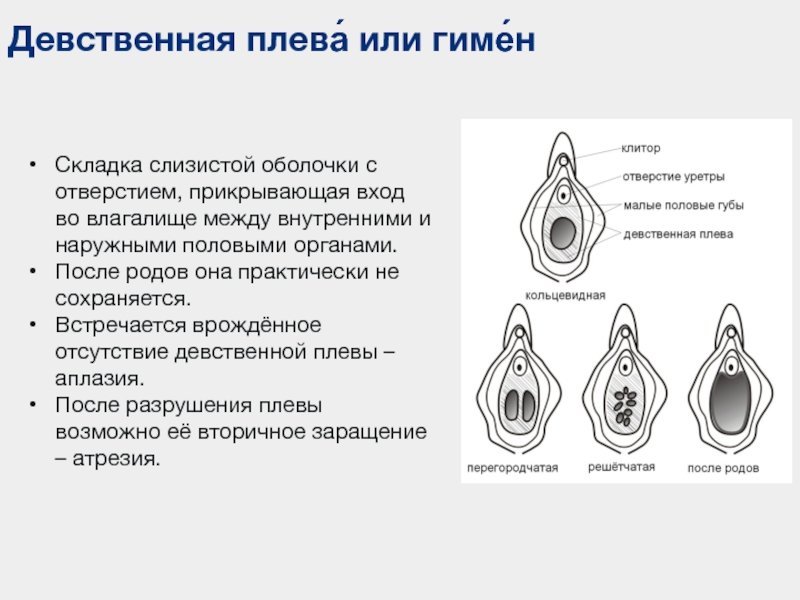 Девственная плева́ или гиме́н

• Складка слизистой оболочки с отверстием, прикрывающая вход во влагалище между внутренними и наружными половыми органами.
• После родов она практически не сохраняется.
• Встречается врождённое отсутствие девственной плевы – аплазия.
• После разрушения плевы возможно её вторичное заращение – атрезия.

клитор
отверстие уретры
малые половые губы
девственная плева
кольцевидная
перегородчатая
решётчатая
после родов